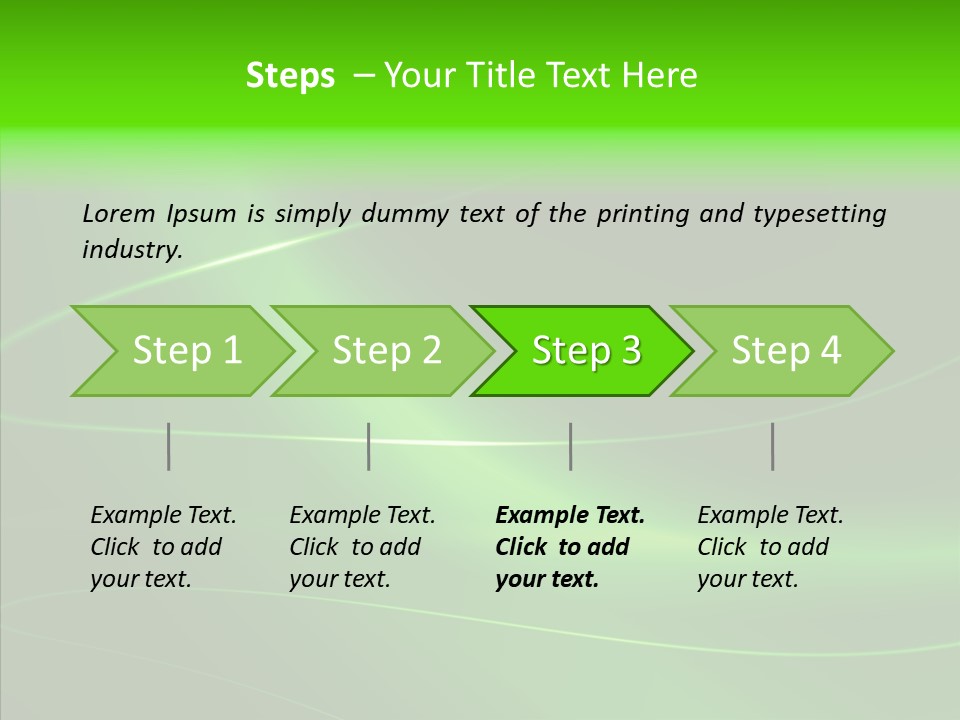 Steps – Your Title Text Here

Lorem Ipsum is simply dummy text of the printing and typesetting industry.

Step 1

Step 2

Step 3

Step 4

Example Text. Click to add your text.

Example Text. Click to add your text.

Example Text. Click to add your text.

Example Text. Click to add your text.